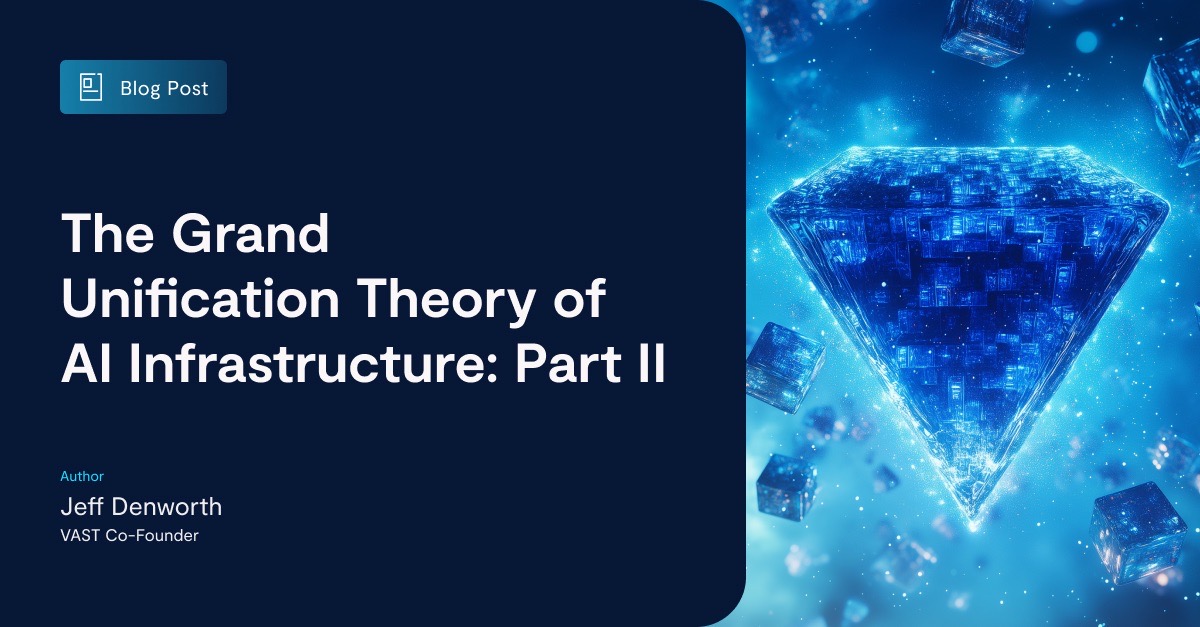 Blog Post

The Grand Unification Theory of AI Infrastructure: Part II

Author

Jeff Denworth

VAST Co-Founder